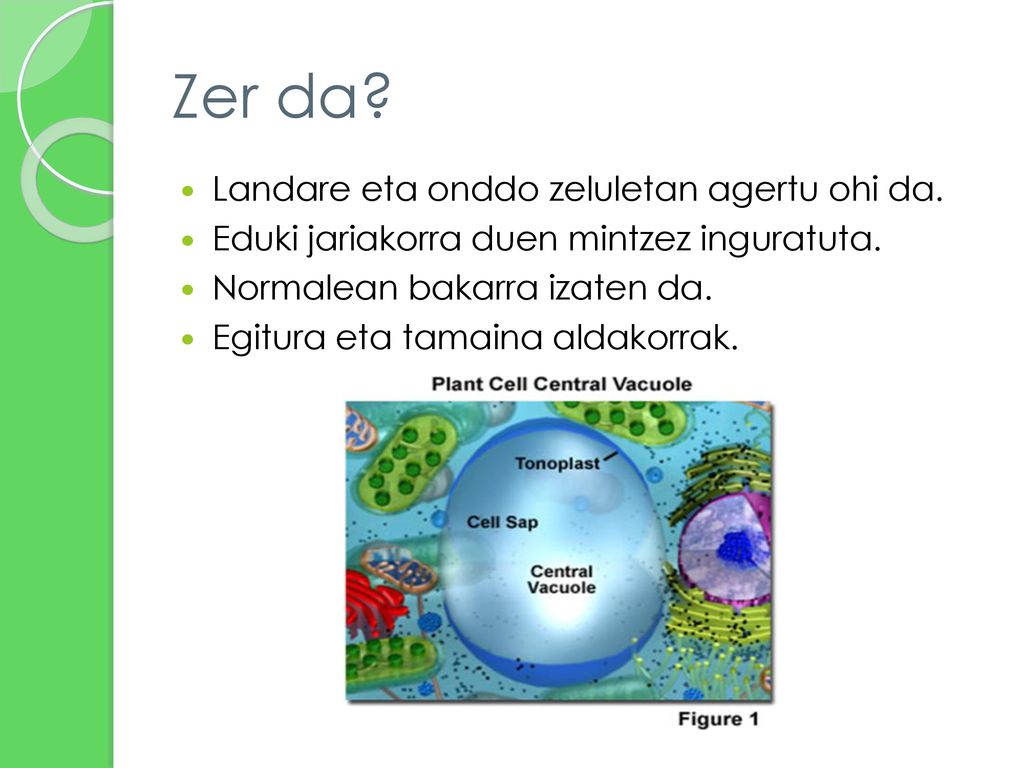 Zer da?

- Landare eta onddo zeluletan agertu ohi da.
- Eduki jariakorra duen mintzez inguratuta.
- Normalean bakarra izaten da.
- Egitura eta tamaina aldakorrak.

Plant Cell Central Vacuole

Tonoplast

Cell Sap

Central Vacuole

Figure 1